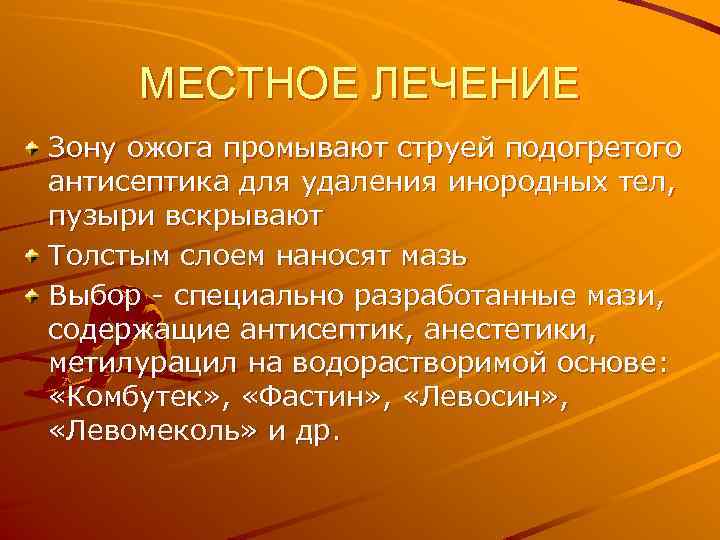 МЕСТНОЕ ЛЕЧЕНИЕ

Зону ожога промывают струей подогретого антисептика для удаления инородных тел, пузыри вскрывают

Толстым слоем наносят мазь

Выбор - специально разработанные мази, содержащие антисептик, анестетики, метилурацил на водорастворимой основе: «Комбутек», «Фастин», «Левосин», «Левомеколь» и др.